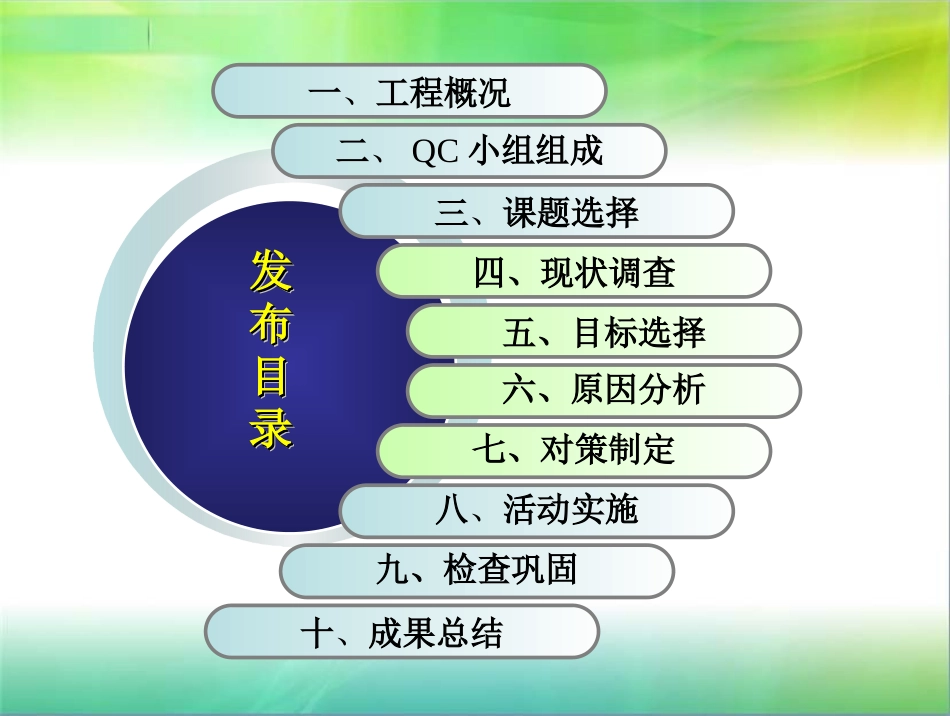 发布目录

一、工程概况

二、QC 小组组成

三、课题选择

四、现状调查

五、目标选择

六、原因分析

七、对策制定

八、活动实施

九、检查巩固

十、成果总结